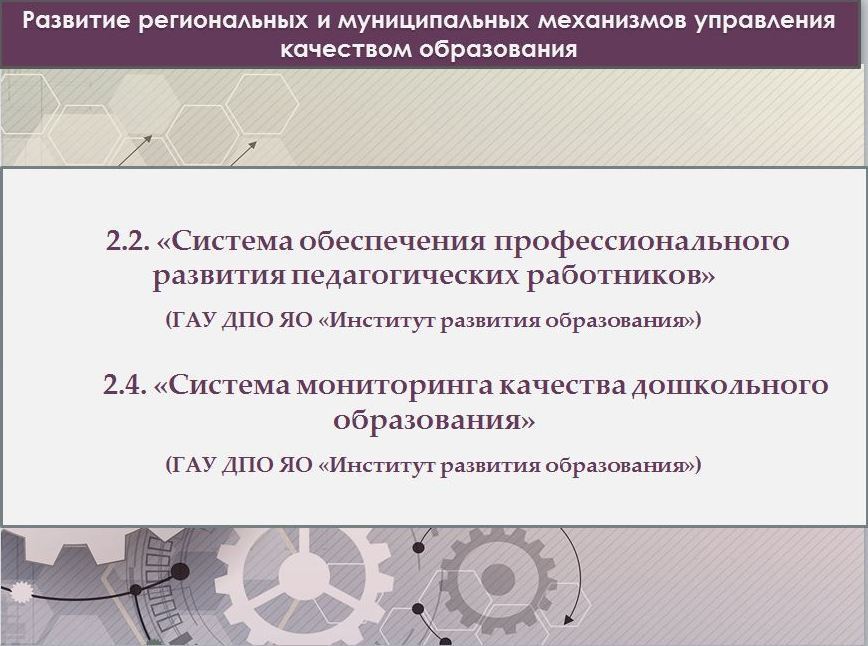 Развитие региональных и муниципальных механизмов управления качеством образования

2.2. «Система обеспечения профессионального развития педагогических работников»

(ГАУ ДПО ЯО «Институт развития образования»)

2.4. «Система мониторинга качества дошкольного образования»

(ГАУ ДПО ЯО «Институт развития образования»)